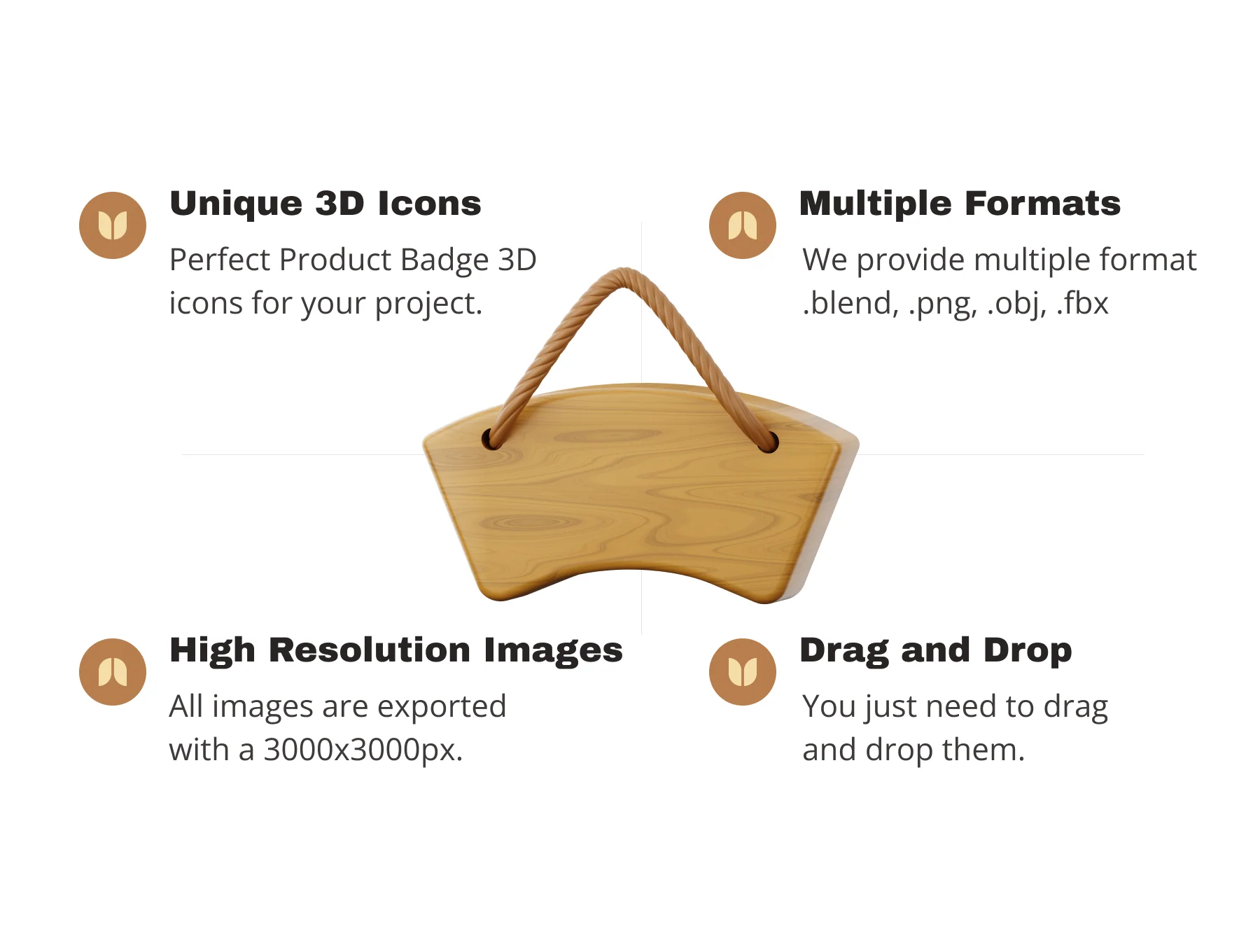 Unique 3D Icons

Perfect Product Badge 3D icons for your project.

Multiple Formats

We provide multiple format .blend, .png, .obj, .fbx

High Resolution Images

All images are exported with a 3000x3000px.

Drag and Drop

You just need to drag and drop them.